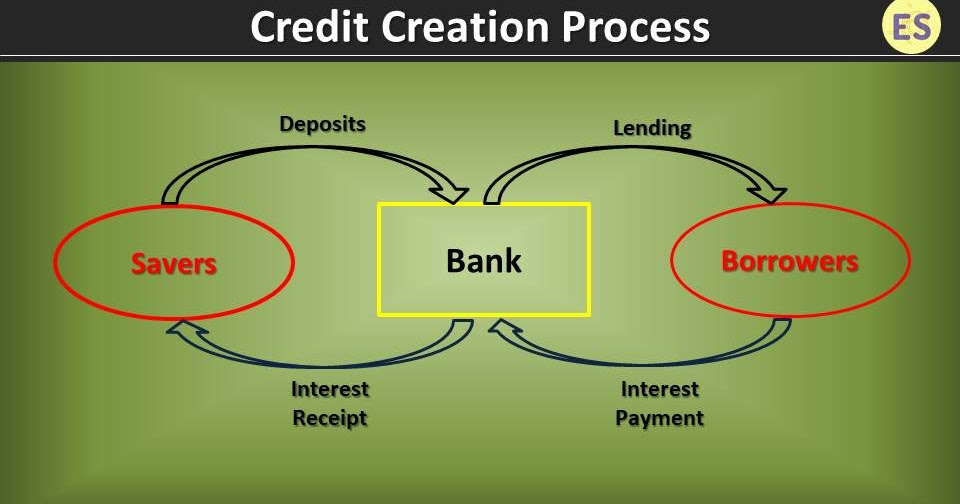 Credit Creation Process

ES

Deposits

Lending

Savers

Bank

Borrowers

Interest Receipt

Interest Payment